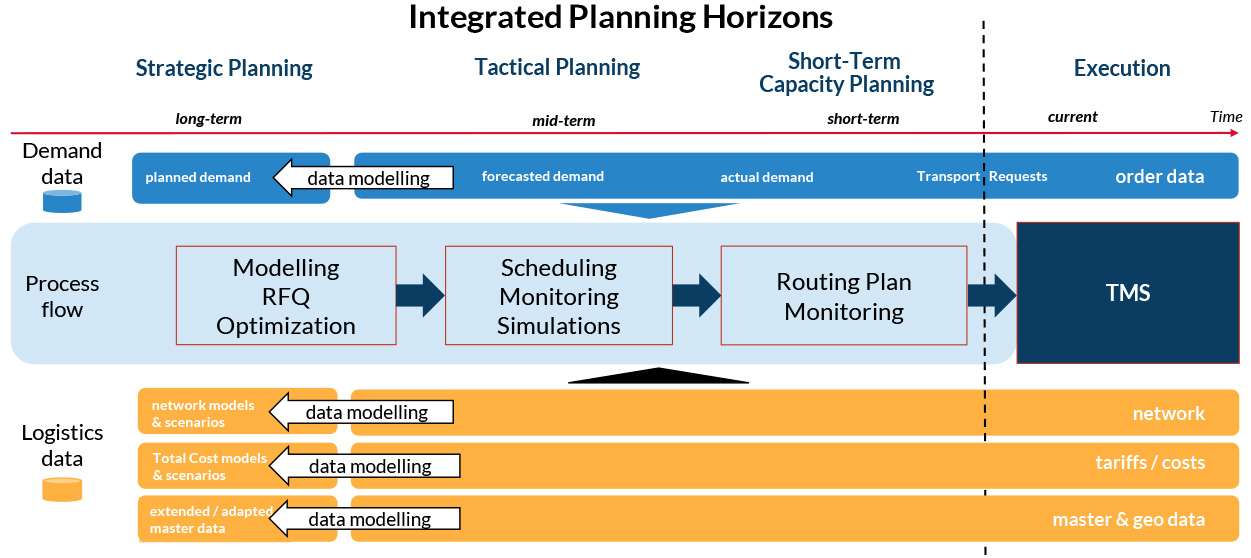 Integrated Planning Horizons

Strategic Planning

Tactical Planning

Short-Term Capacity Planning

Execution

long-term

mid-term

short-term

current

Time

Demand data

planned demand

data modelling

forecasted demand

actual demand

Transport Requests

order data

Process flow

Modelling RFQ Optimization

Scheduling Monitoring Simulations

Routing Plan Monitoring

TMS

Logistics data

network models & scenarios

data modelling

network

Total Cost models & scenarios

data modelling

tariffs / costs

extended / adapted master data

data modelling

master & geo data